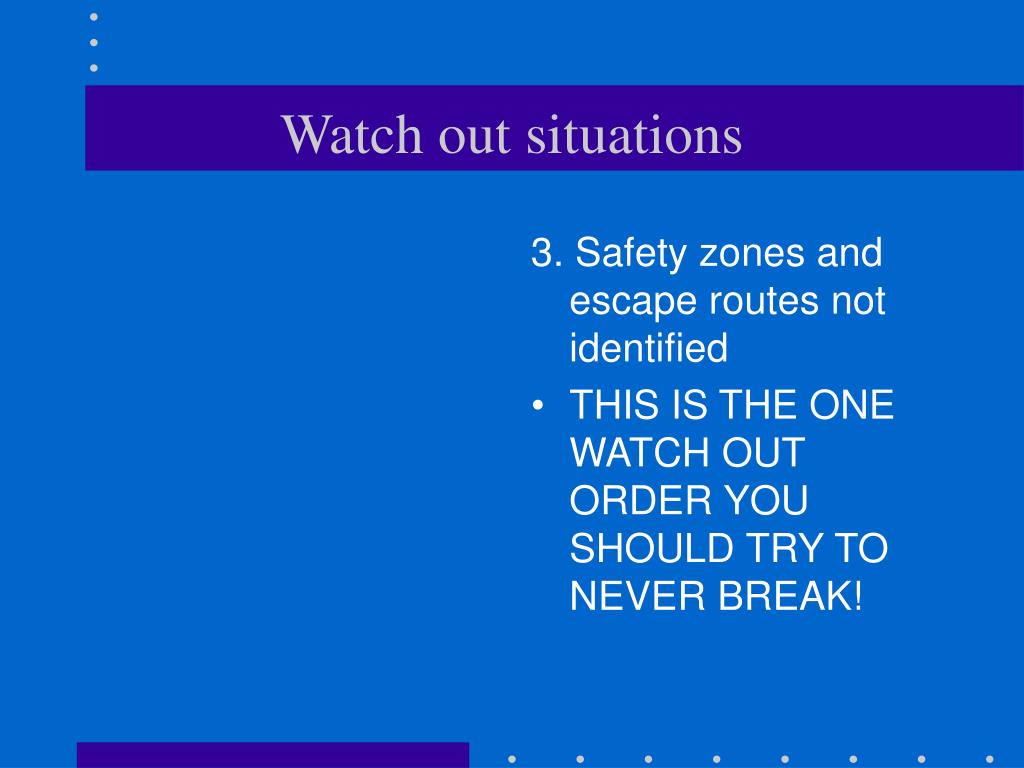 Watch out situations

3. Safety zones and escape routes not identified

• THIS IS THE ONE WATCH OUT ORDER YOU SHOULD TRY TO NEVER BREAK!